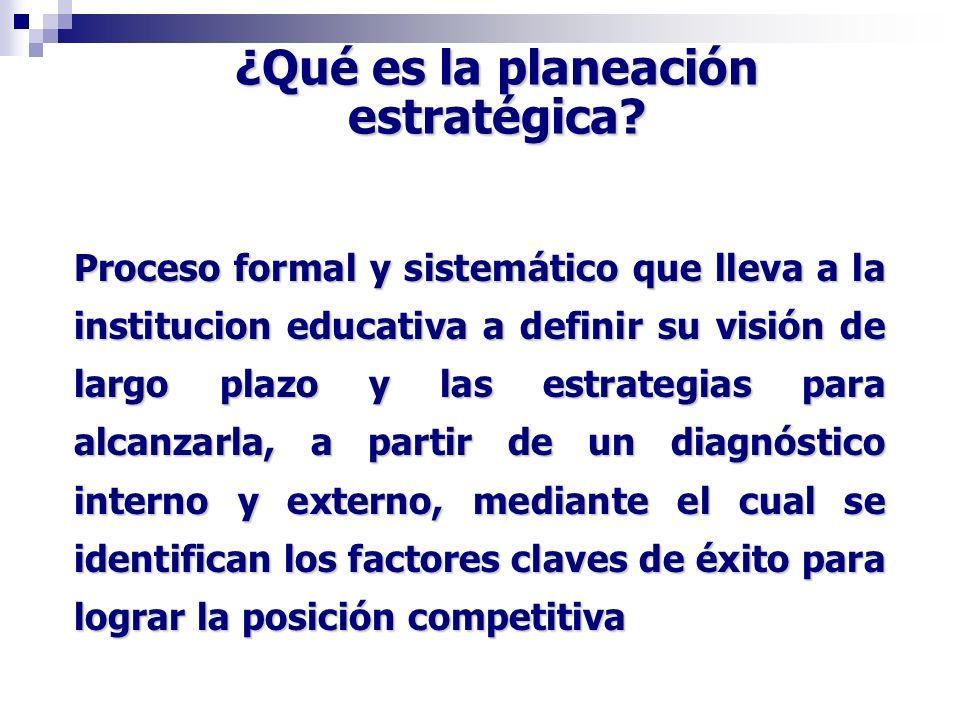 ¿Qué es la planeación estratégica?

Proceso formal y sistemático que lleva a la institucion educativa a definir su visión de largo plazo y las estrategias para alcanzarla, a partir de un diagnóstico interno y externo, mediante el cual se identifican los factores claves de éxito para lograr la posición competitiva